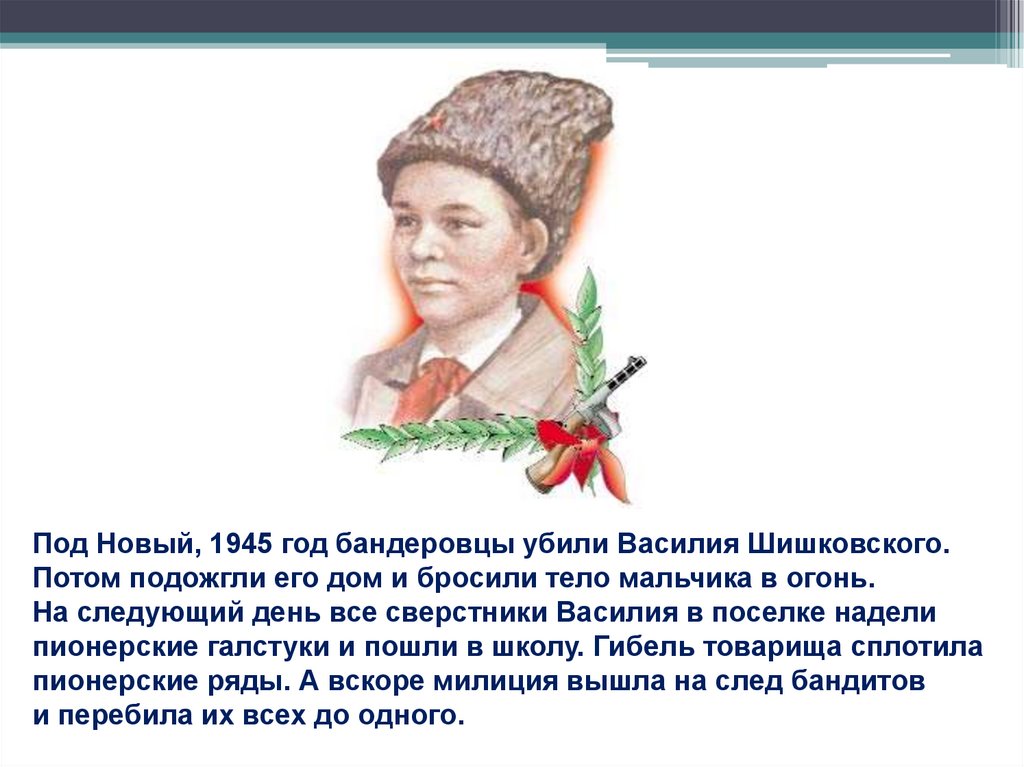 Под Новый, 1945 год бандеровцы убили Василия Шишковского. Потом подожгли его дом и бросили тело мальчика в огонь.
На следующий день все сверстники Василия в поселке надели пионерские галстуки и пошли в школу. Гибель товарища сплотила пионерские ряды. А вскоре милиция вышла на след бандитов и перебила их всех до одного.